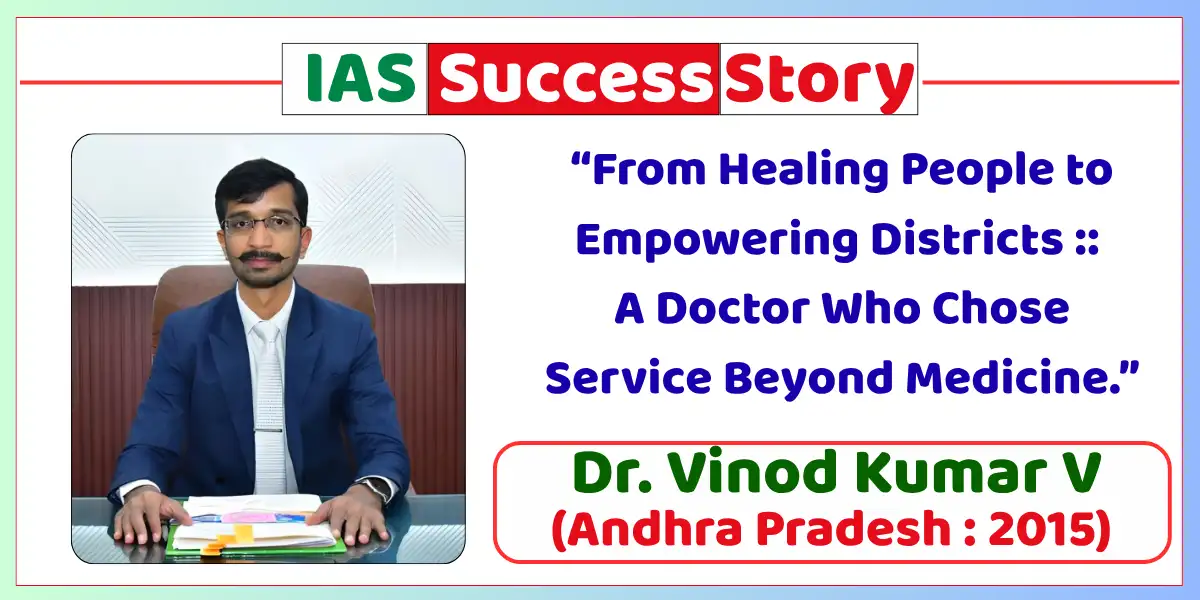 IAS Success Story

“From Healing People to Empowering Districts :: A Doctor Who Chose Service Beyond Medicine.”

Dr. Vinod Kumar V
(Andhra Pradesh : 2015)